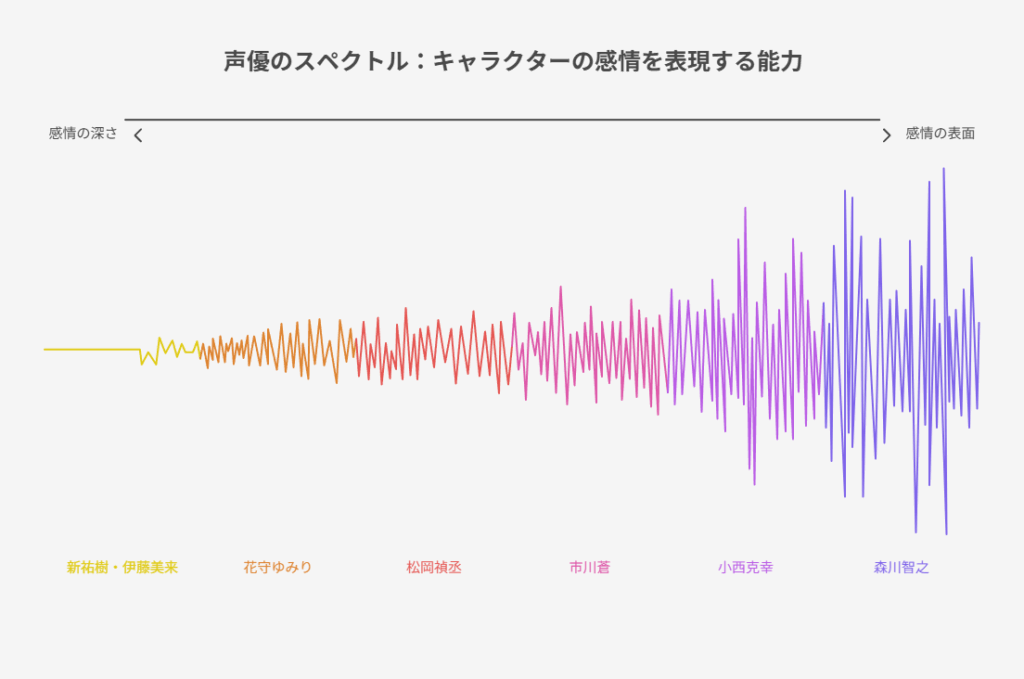 声優のスペクトル：キャラクターの感情を表現する能力

感情の深さ

感情の表面

新祐樹・伊藤美来

花守ゆみり

松岡禎丞

市川蒼

小西克幸

森川智之